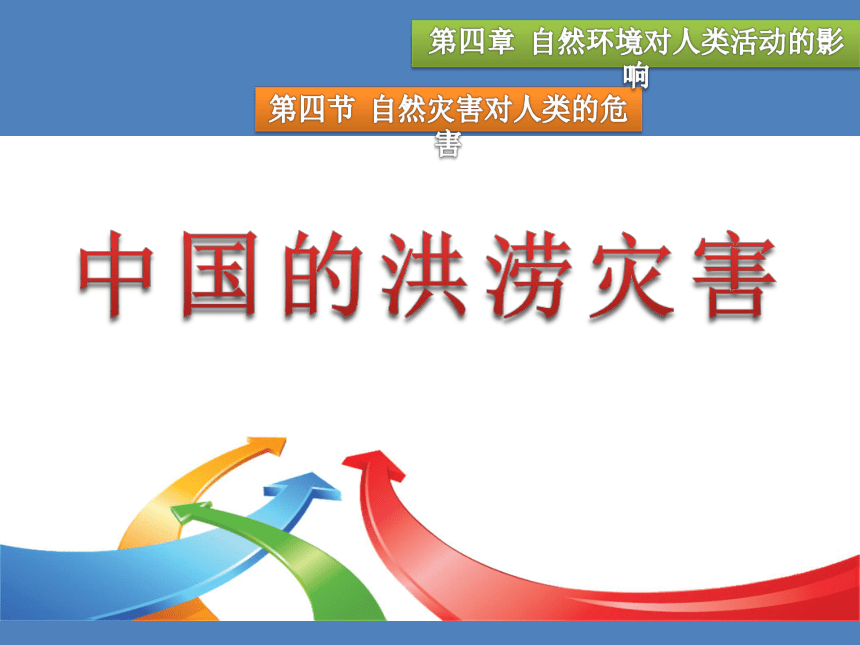 第四章 自然环境对人类活动的影响

第四节 自然灾害对人类的危害

中国的洪涝灾害